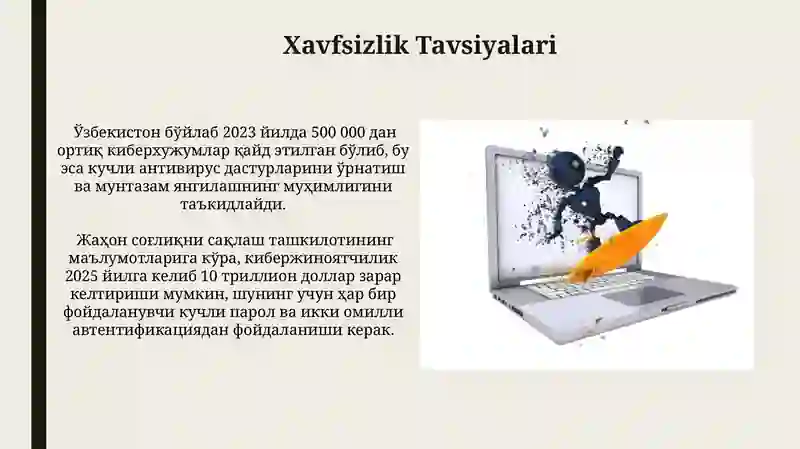 Xavfsizlik Tavsiyalari

Ўзбекистон бўйлаб 2023 йилда 500 000 дан ортиқ киберхужумлар қайд этилган бўлиб, бу эса кучли антивирус дастурларини ўрнатиш ва мунтазам янгилашнинг муҳимлигини таъкидлайди.

Жаҳон соғлиқни сақлаш ташкилотининг маълумотларига кўра, кибержиноятчилик 2025 йилга келиб 10 триллион доллар зарар келтириши мумкин, шунинг учун ҳар бир фойдаланувчи кучли парол ва икки омилли автентификациядан фойдаланиши керак.